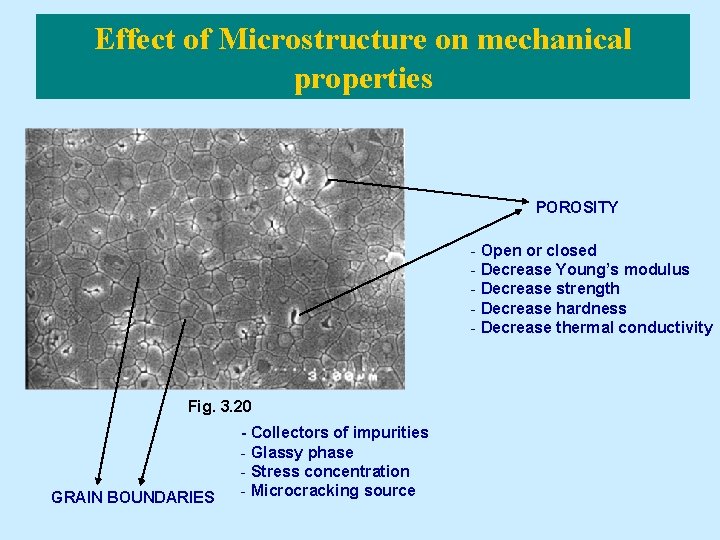 Effect of Microstructure on mechanical properties

3.00μm

POROSITY

- Open or closed
- Decrease Young's modulus
- Decrease strength
- Decrease hardness
- Decrease thermal conductivity

Fig. 3.20

- Collectors of impurities
- Glassy phase
- Stress concentration
- Microcracking source

GRAIN BOUNDARIES